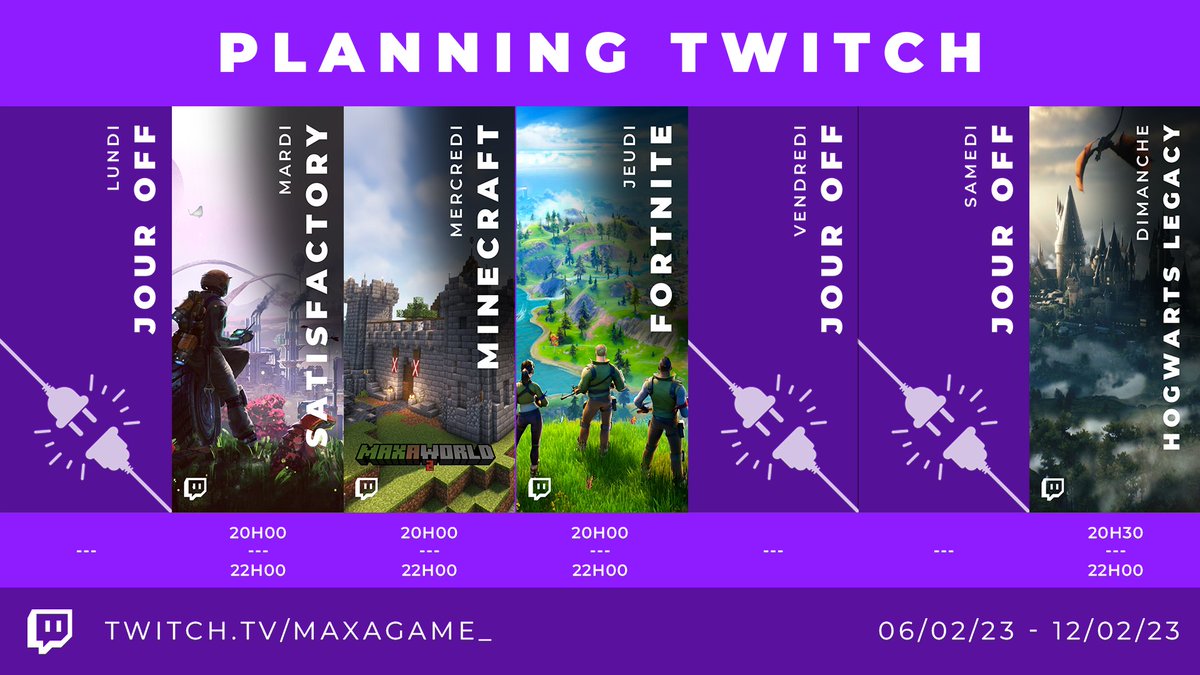 PLANNING TWITCH

LUNDI
JOUR OFF

MARDI
SATISFACTORY

MERCREDI
MINECRAFT
MAXAWORLD

JEUDI
FORTNITE

VENDREDI
JOUR OFF

SAMEDI
JOUR OFF

DIMANCHE
HOGWARTS LEGACY

---

20H00
---
22H00

20H00
---
22H00

20H00
---
22H00

---

---

20H30
---
22H00

TWITCH.TV/MAXAGAME_

06/02/23 - 12/02/23